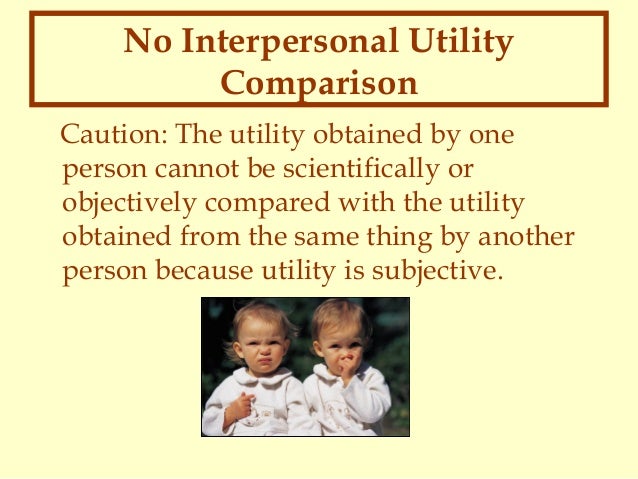 No Interpersonal Utility Comparison

Caution: The utility obtained by one person cannot be scientifically or objectively compared with the utility obtained from the same thing by another person because utility is subjective.